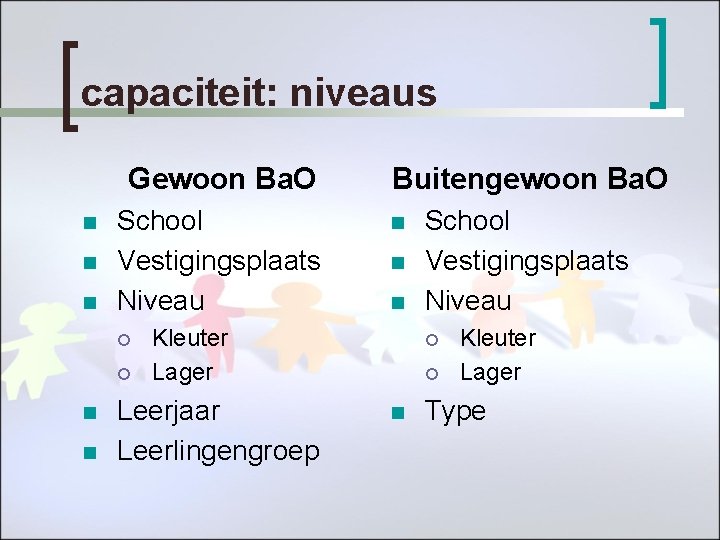 capaciteit: niveaus

Gewoon BaO
- School
- Vestigingsplaats
- Niveau
  - Kleuter
  - Lager
- Leerjaar
- Leerlingengroep

Buitengewoon BaO
- School
- Vestigingsplaats
- Niveau
  - Kleuter
  - Lager
- Type